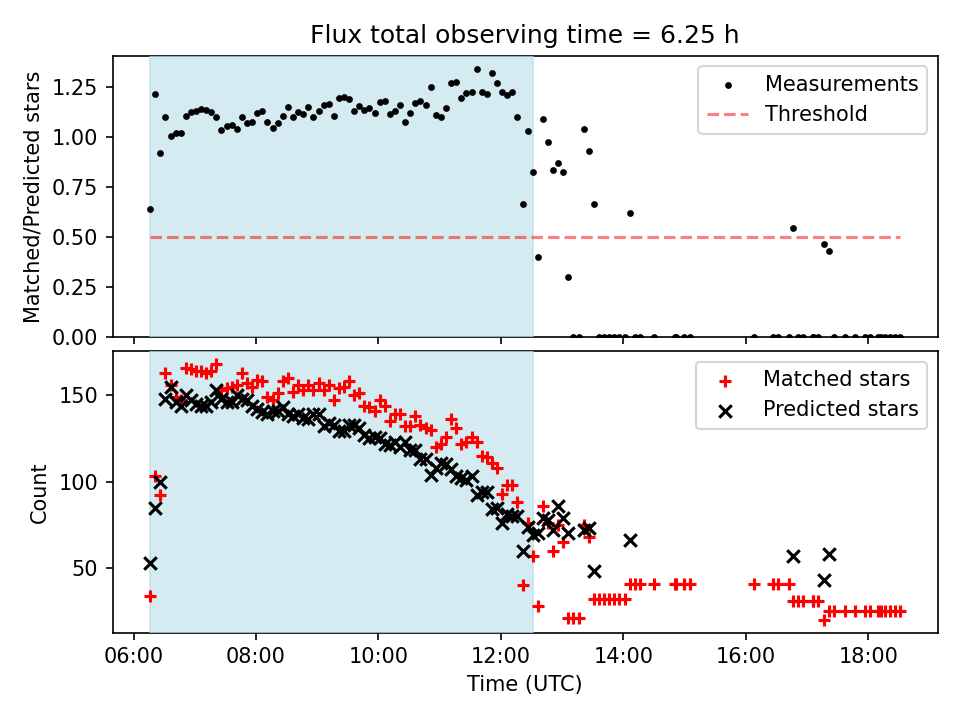 Flux total observing time = 6.25 h

Matched/Predicted stars

1.25
1.00
0.75
0.50
0.25
0.00

Measurements
Threshold

Count

150
100
50

Matched stars
Predicted stars

06:00 08:00 10:00 12:00 14:00 16:00 18:00

Time (UTC)